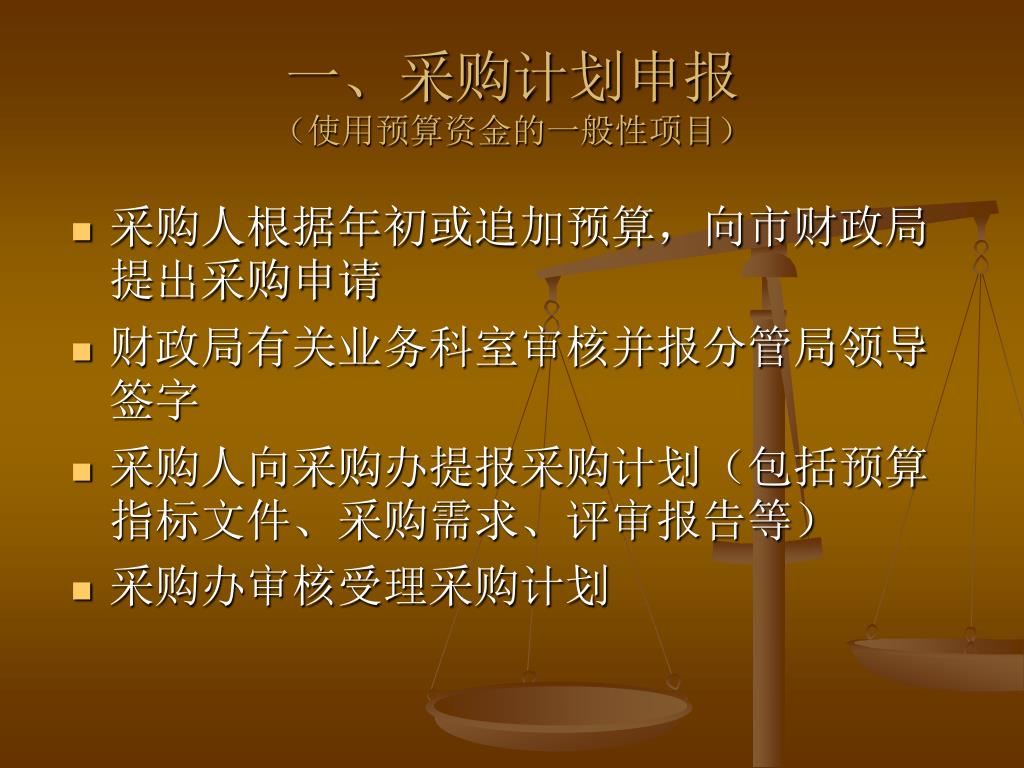 一、采购计划申报
（使用预算资金的一般性项目）

■ 采购人根据年初或追加预算，向市财政局提出采购申请
■ 财政局有关业务科室审核并报分管局领导签字
■ 采购人向采购办提报采购计划（包括预算指标文件、采购需求、评审报告等）
■ 采购办审核受理采购计划